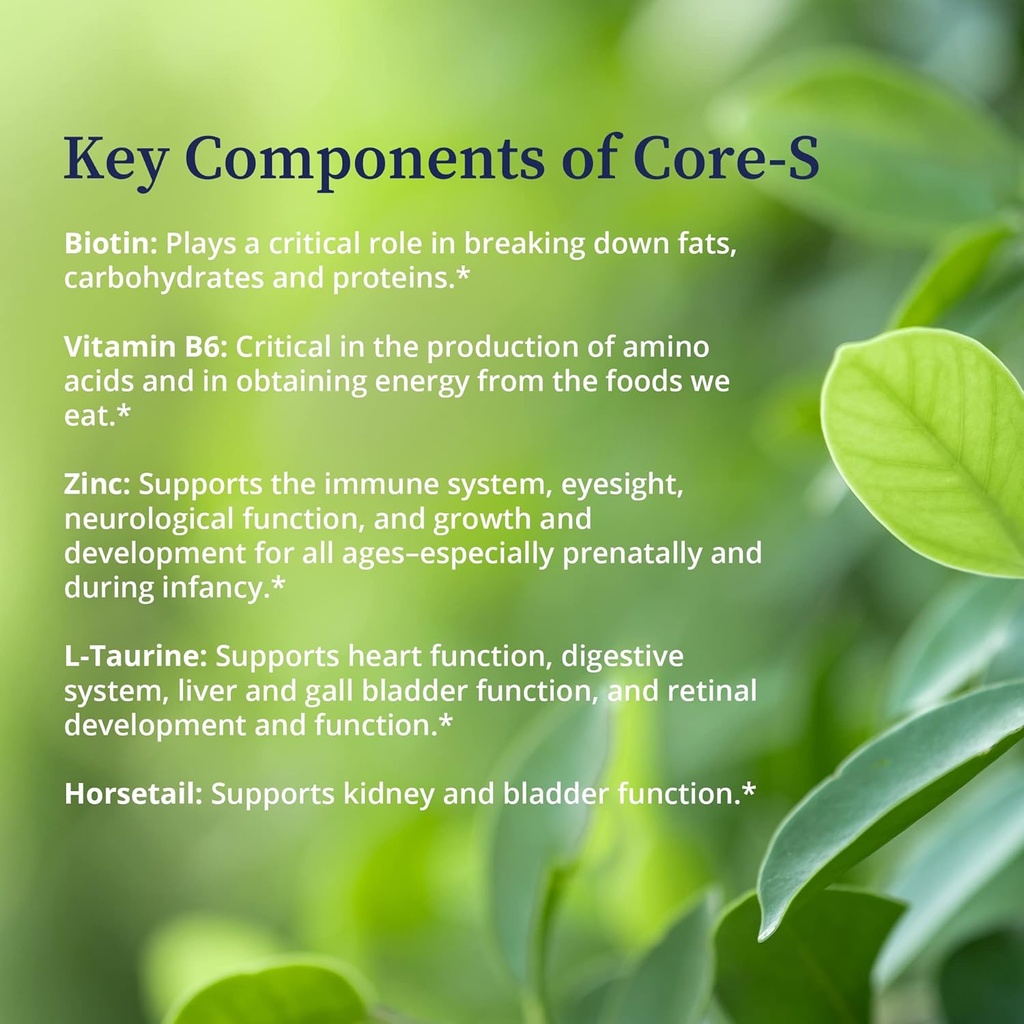 Key Components of Core-S

Biotin: Plays a critical role in breaking down fats, carbohydrates and proteins.*

Vitamin B6: Critical in the production of amino acids and in obtaining energy from the foods we eat.*

Zinc: Supports the immune system, eyesight, neurological function, and growth and development for all ages–especially prenatally and during infancy.*

L-Taurine: Supports heart function, digestive system, liver and gall bladder function, and retinal development and function.*

Horsetail: Supports kidney and bladder function.*